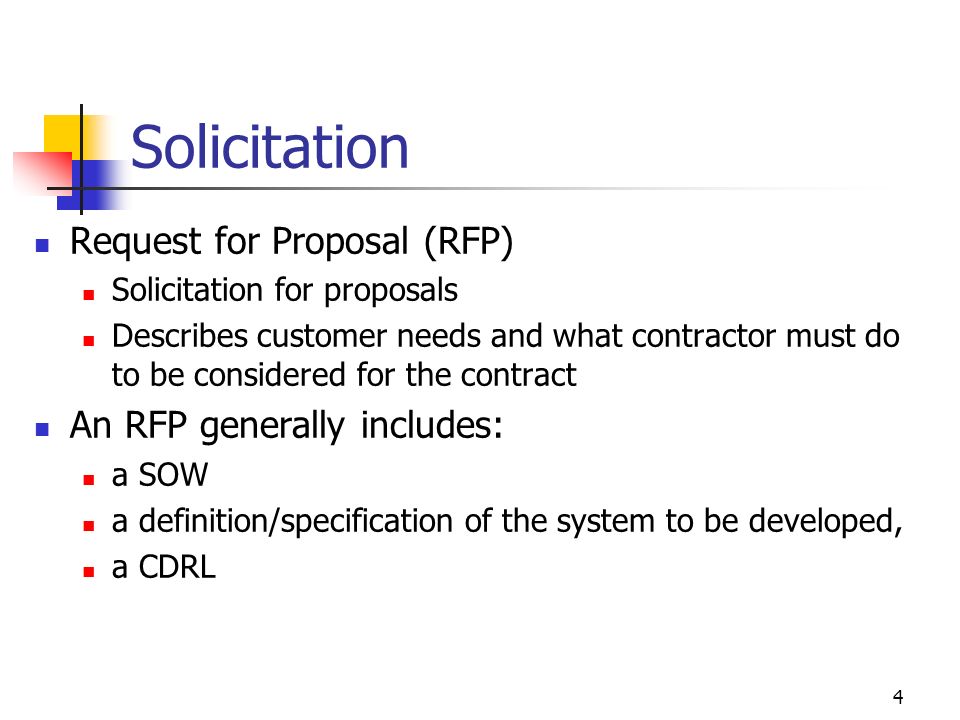 Solicitation

Request for Proposal (RFP)

Solicitation for proposals

Describes customer needs and what contractor must do to be considered for the contract

An RFP generally includes:

a SOW

a definition/specification of the system to be developed,

a CDRL

4